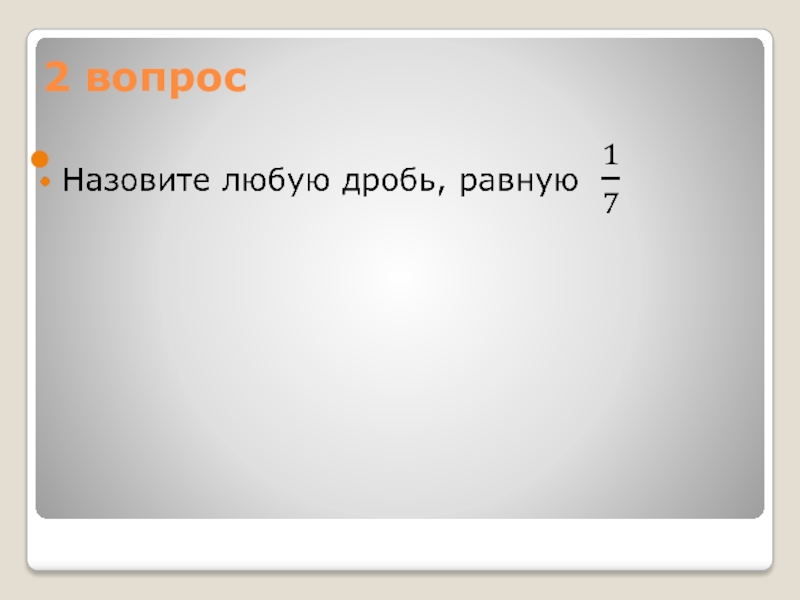 2 вопрос

Назовите любую дробь, равную $\frac{1}{7}$